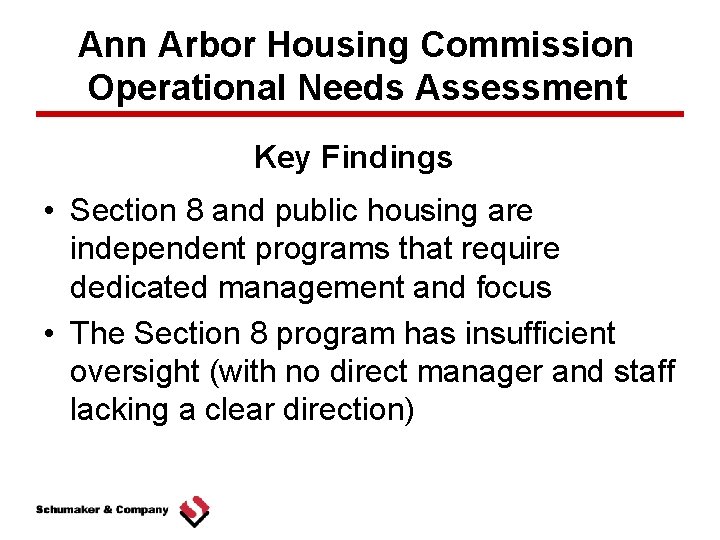 Ann Arbor Housing Commission
Operational Needs Assessment

Key Findings

• Section 8 and public housing are independent programs that require dedicated management and focus

• The Section 8 program has insufficient oversight (with no direct manager and staff lacking a clear direction)

Schumaker & Company